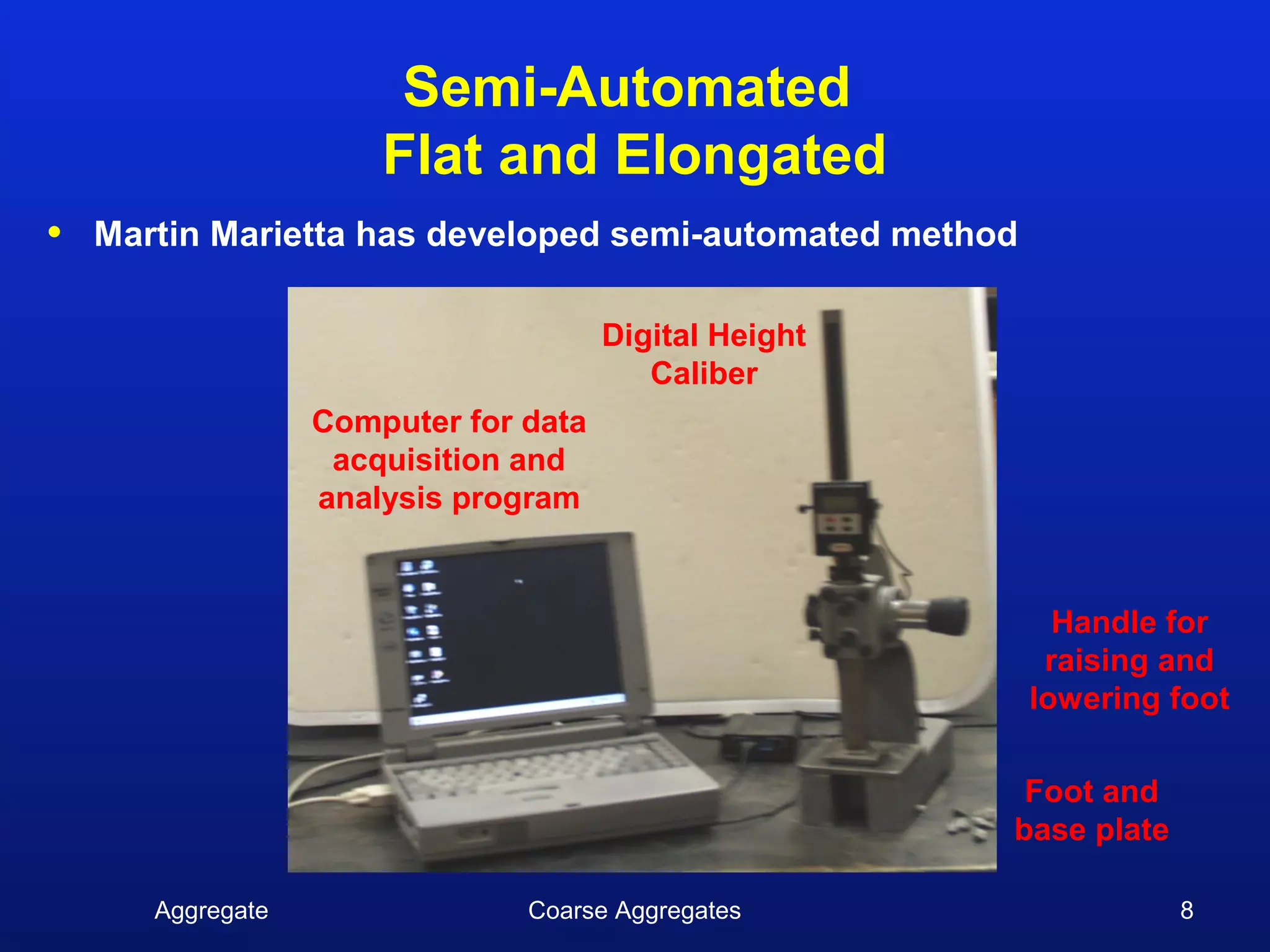 Semi-Automated
Flat and Elongated

• Martin Marietta has developed semi-automated method

Digital Height Caliber

Computer for data acquisition and analysis program

Handle for raising and lowering foot

Foot and base plate

Aggregate

Coarse Aggregates

8